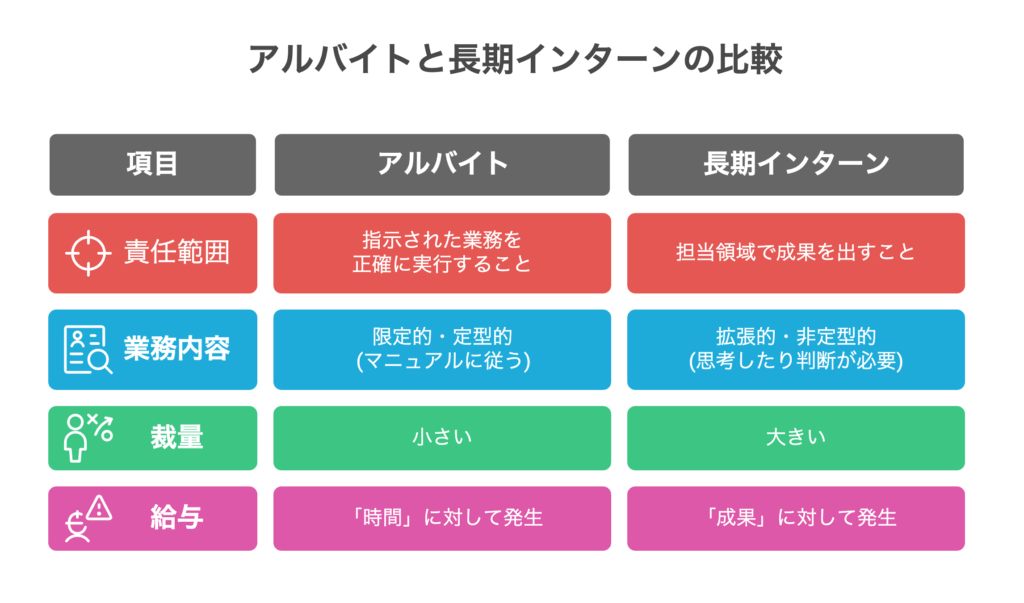 アルバイトと長期インターンの比較

| 項目 | アルバイト | 長期インターン |
|---|---|---|
| 責任範囲 | 指示された業務を正確に実行すること | 担当領域で成果を出すこと |
| 業務内容 | 限定的・定型的 (マニュアルに従う) | 拡張的・非定型的 (思考したり判断が必要) |
| 裁量 | 小さい | 大きい |
| 給与 | 「時間」に対して発生 | 「成果」に対して発生 |